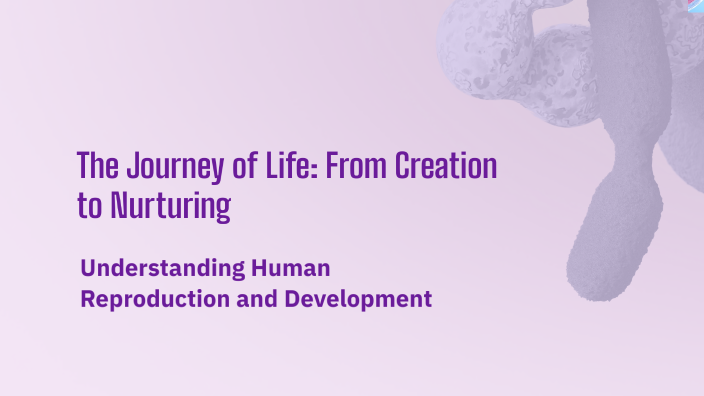 The Journey of Life: From Creation to Nurturing

Understanding Human Reproduction and Development